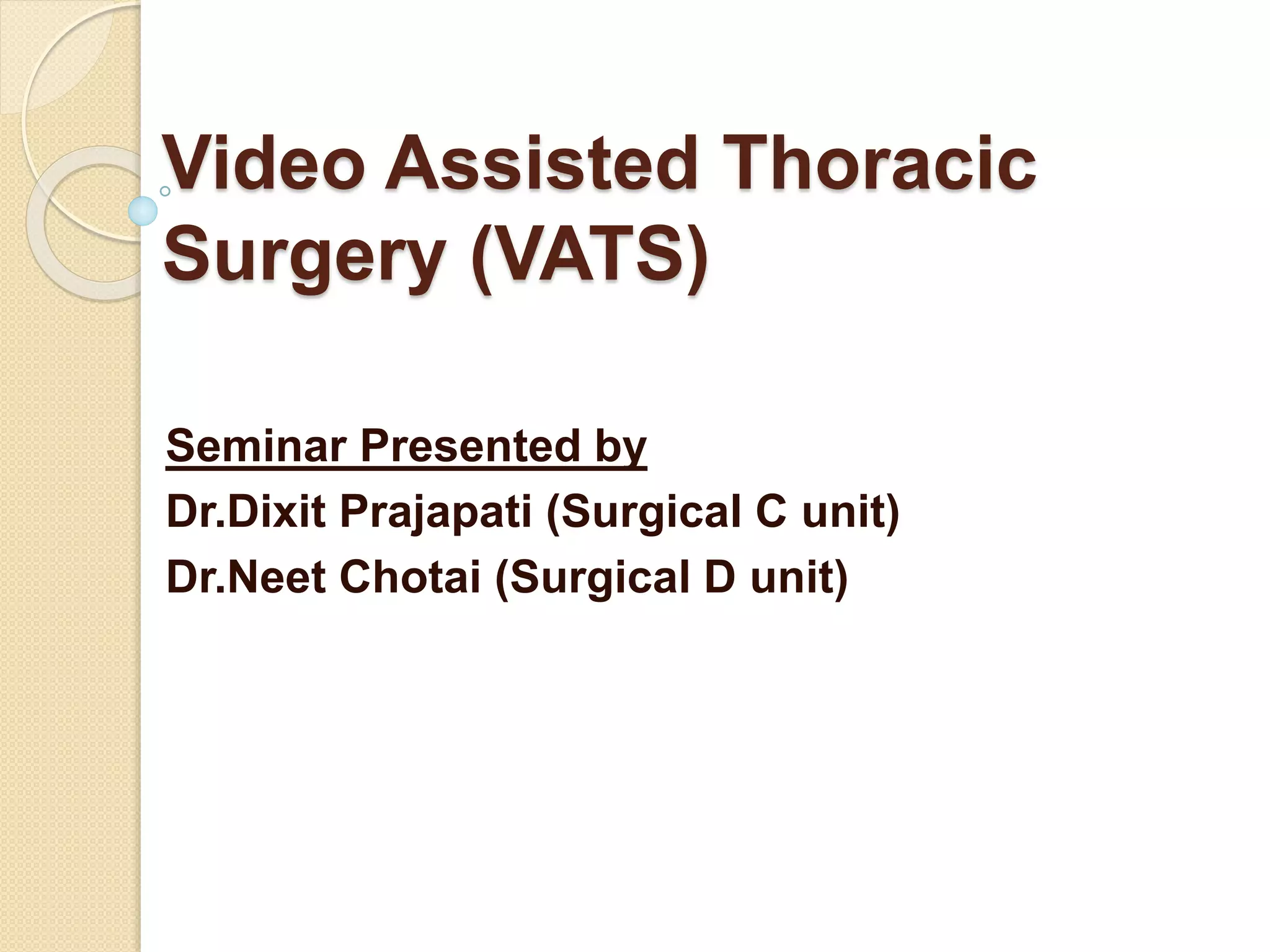 Video Assisted Thoracic Surgery (VATS)

Seminar Presented by

Dr.Dixit Prajapati (Surgical C unit)

Dr.Neet Chotai (Surgical D unit)